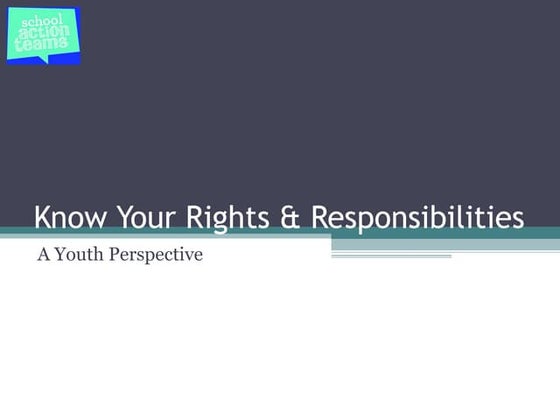 school action teams

Know Your Rights & Responsibilities

A Youth Perspective